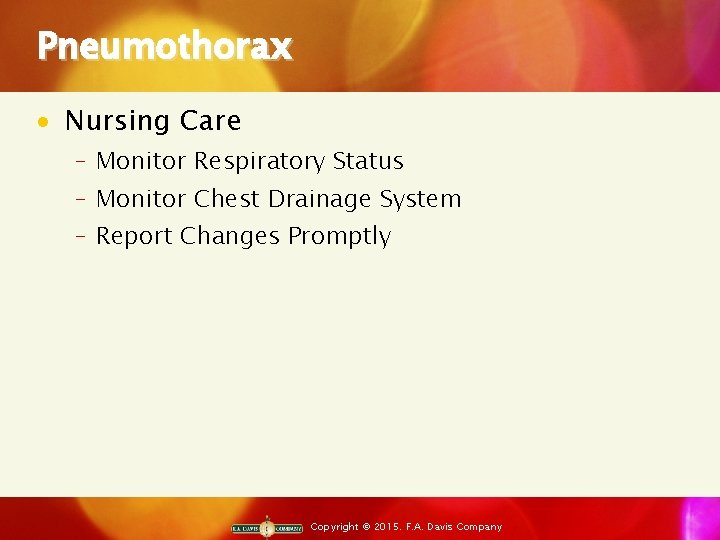 Pneumothorax

• Nursing Care
 – Monitor Respiratory Status
 – Monitor Chest Drainage System
 – Report Changes Promptly

F.A. DAVIS COMPANY Copyright © 2015. F.A. Davis Company